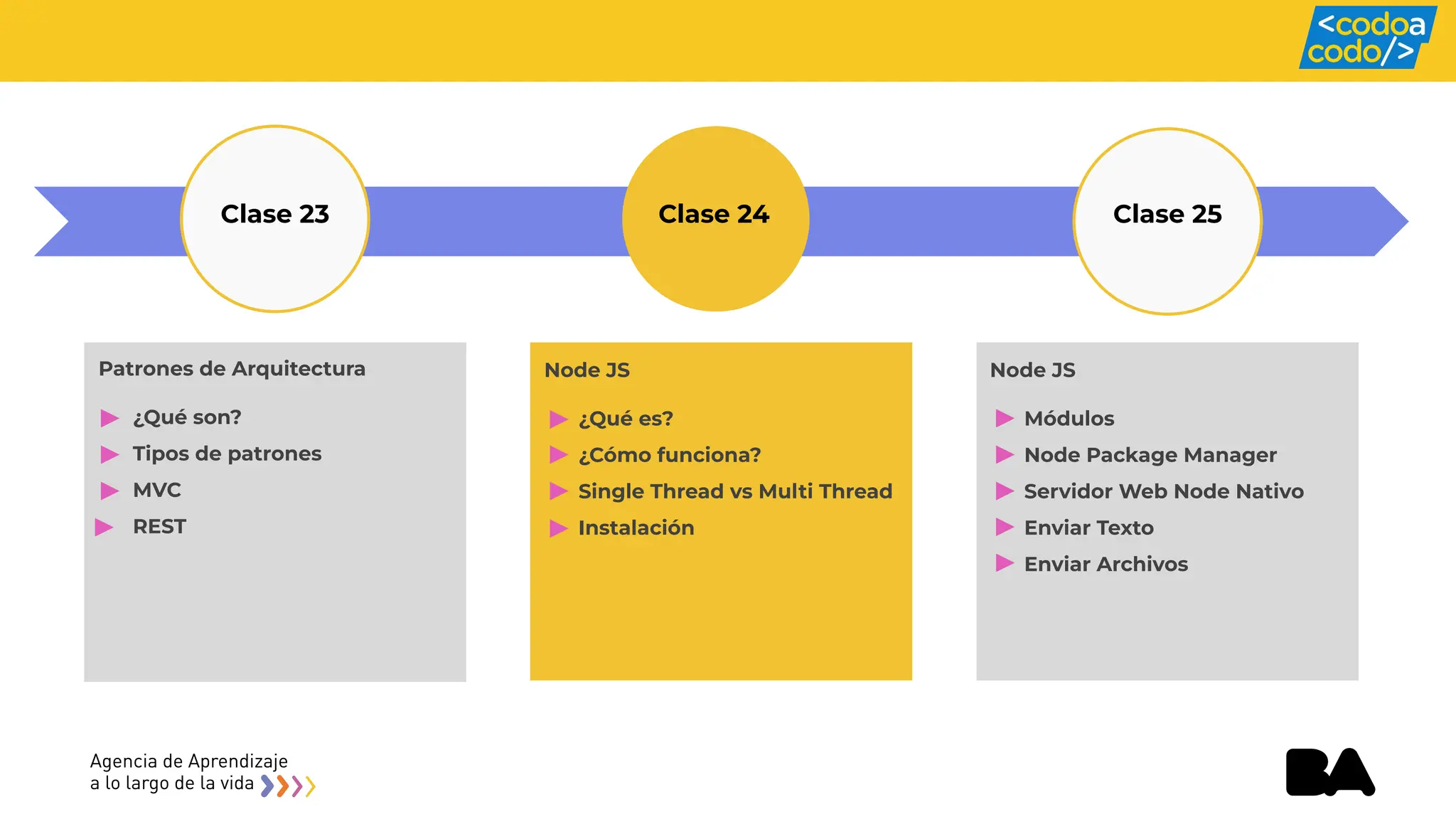 <codoa codo/>

Clase 23

Clase 24

Clase 25

Patrones de Arquitectura

¿Qué son?
Tipos de patrones
MVC
REST

Node JS

¿Qué es?
¿Cómo funciona?
Single Thread vs Multi Thread
Instalación

Node JS

Módulos
Node Package Manager
Servidor Web Node Nativo
Enviar Texto
Enviar Archivos

Agencia de Aprendizaje
a lo largo de la vida

BA